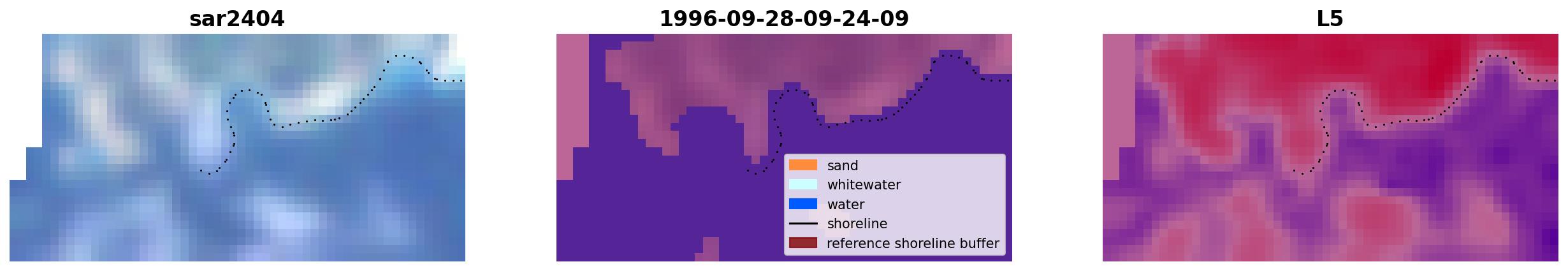 sar2404

1996-09-28-09-24-09

sand
whitewater
water
shoreline
reference shoreline buffer

L5